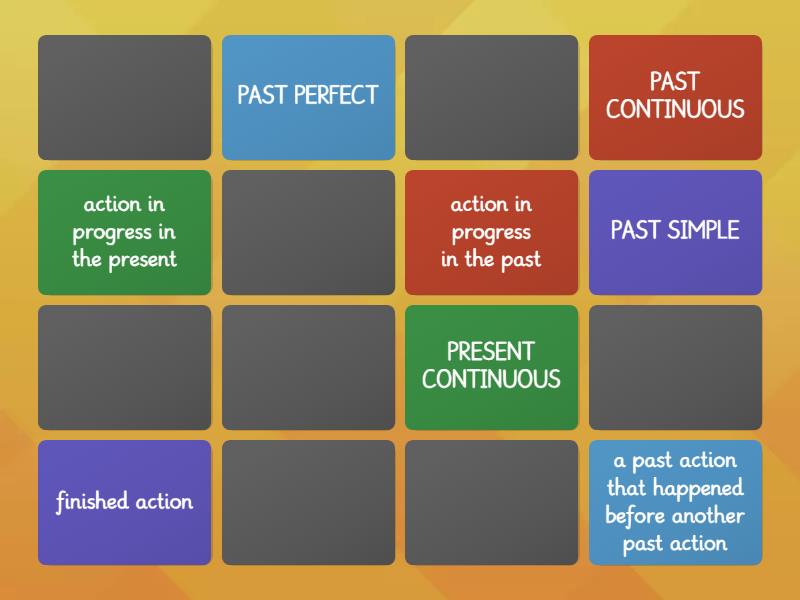 PAST PERFECT

PAST CONTINUOUS

action in progress in the present

action in progress in the past

PAST SIMPLE

PRESENT CONTINUOUS

finished action

a past action that happened before another past action